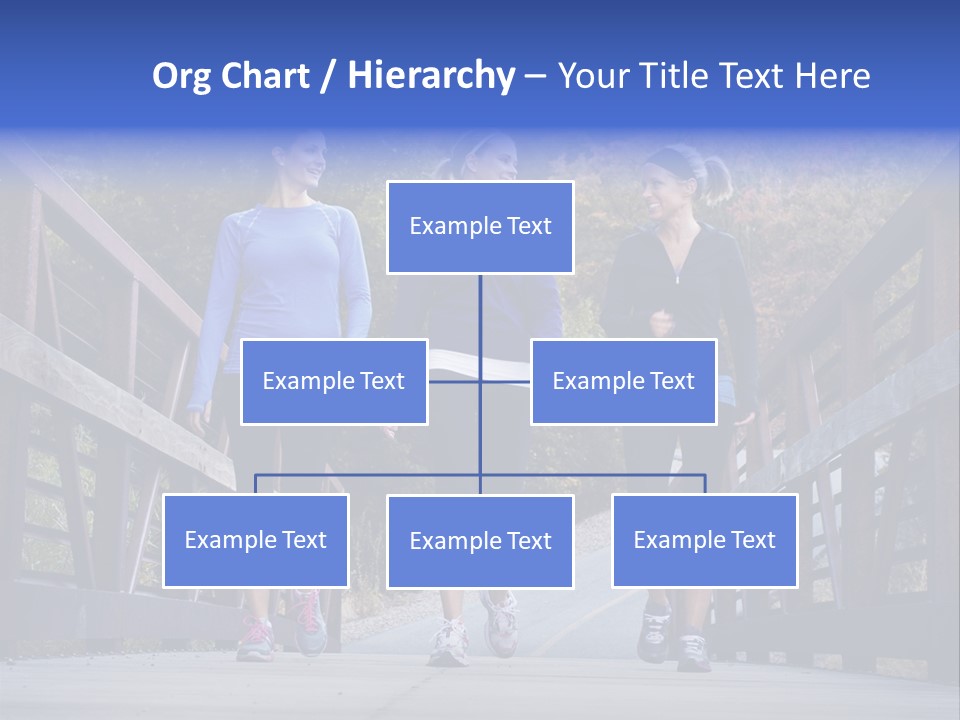 Org Chart / Hierarchy – Your Title Text Here

Example Text

Example Text

Example Text

Example Text

Example Text

Example Text